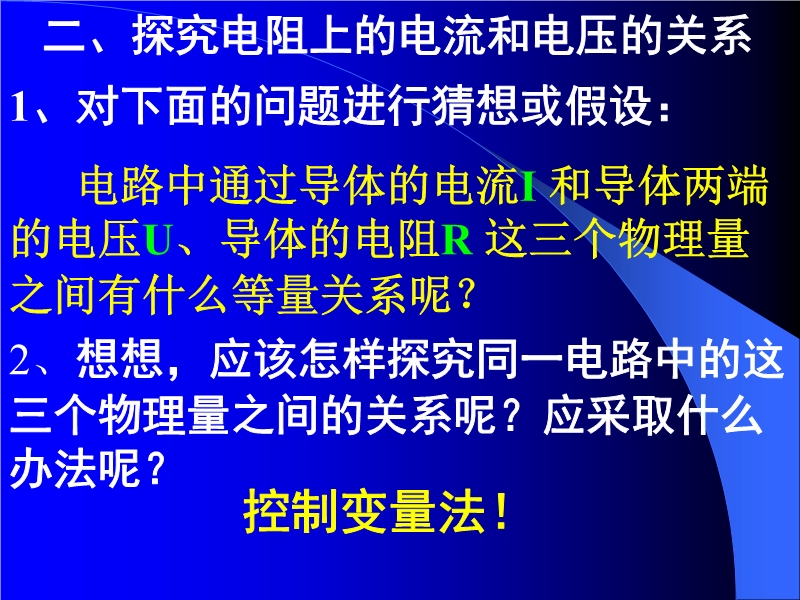 二、探究电阻上的电流和电压的关系

1、对下面的问题进行猜想或假设：

电路中通过导体的电流I 和导体两端的电压U、导体的电阻R 这三个物理量之间有什么等量关系呢？

2、想想，应该怎样探究同一电路中的这三个物理量之间的关系呢？应采取什么办法呢？

控制变量法！